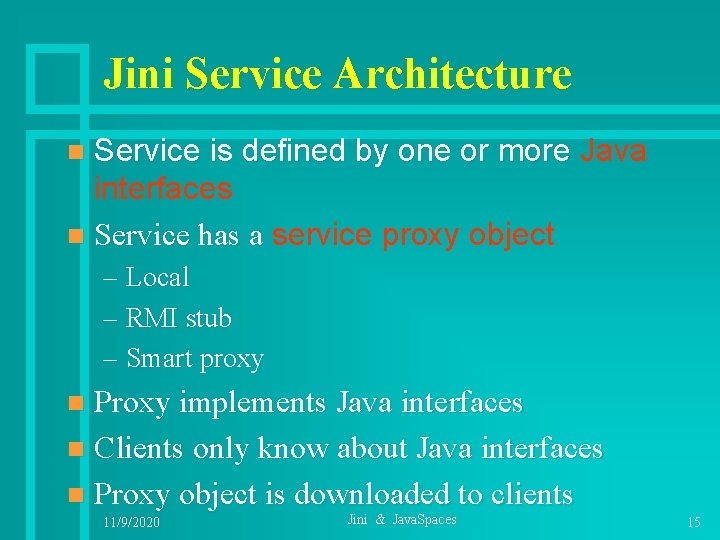 Jini Service Architecture

Service is defined by one or more Java interfaces

Service has a service proxy object

– Local

– RMI stub

– Smart proxy

Proxy implements Java interfaces

Clients only know about Java interfaces

Proxy object is downloaded to clients

11/9/2020

Jini & JavaSpaces

15